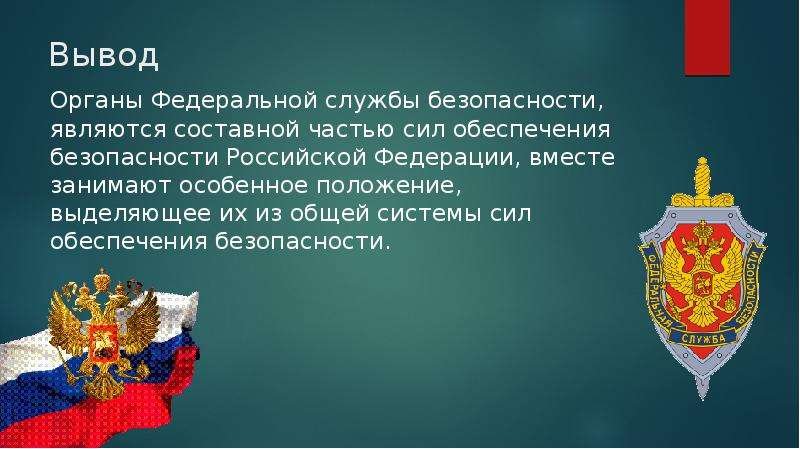 Вывод

Органы Федеральной службы безопасности, являются составной частью сил обеспечения безопасности Российской Федерации, вместе занимают особенное положение, выделяющее их из общей системы сил обеспечения безопасности.

ФЕДЕРАЛЬНАЯ СЛУЖБА БЕЗОПАСНОСТИ